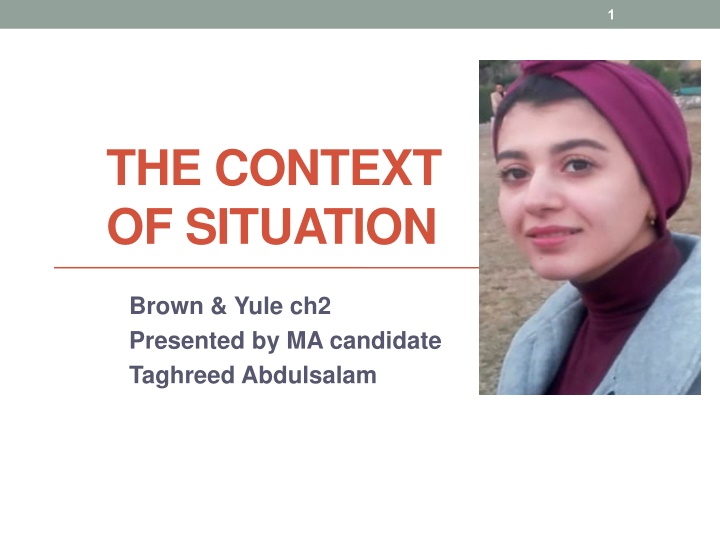 1

THE CONTEXT OF SITUATION

Brown & Yule ch2
Presented by MA candidate
Taghreed Abdulsalam